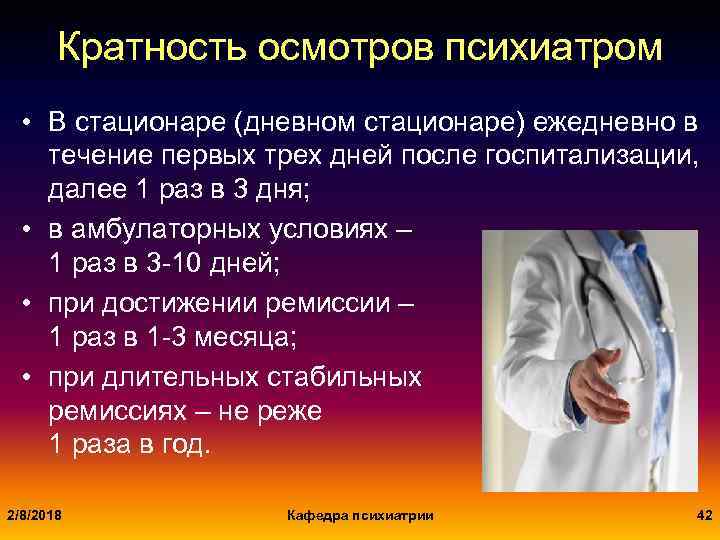 Кратность осмотров психиатром

• В стационаре (дневном стационаре) ежедневно в течение первых трех дней после госпитализации, далее 1 раз в 3 дня;

• в амбулаторных условиях – 1 раз в 3-10 дней;

• при достижении ремиссии – 1 раз в 1-3 месяца;

• при длительных стабильных ремиссиях – не реже 1 раза в год.

2/8/2018

Кафедра психиатрии

42